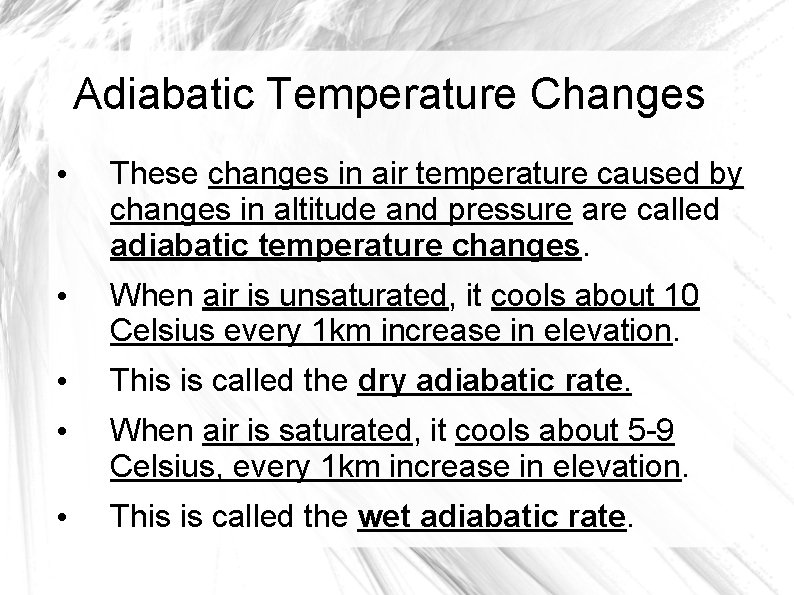 Adiabatic Temperature Changes

• These changes in air temperature caused by changes in altitude and pressure are called adiabatic temperature changes.

• When air is unsaturated, it cools about 10 Celsius every 1km increase in elevation.

• This is called the dry adiabatic rate.

• When air is saturated, it cools about 5-9 Celsius, every 1km increase in elevation.

• This is called the wet adiabatic rate.